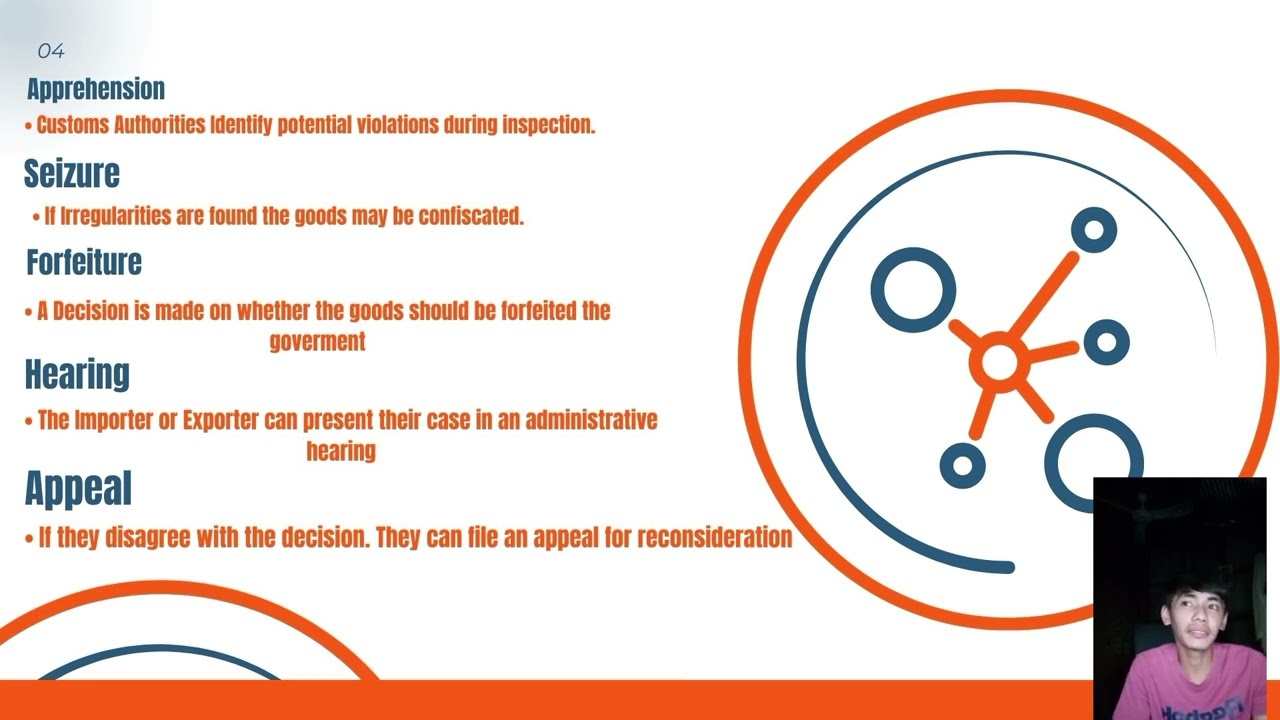 04

Apprehension

• Customs Authorities Identify potential violations during inspection.

Seizure

• If Irregularities are found the goods may be confiscated.

Forfeiture

• A Decision is made on whether the goods should be forfeited the goverment

Hearing

• The Importer or Exporter can present their case in an administrative hearing

Appeal

• If they disagree with the decision. They can file an appeal for reconsideration